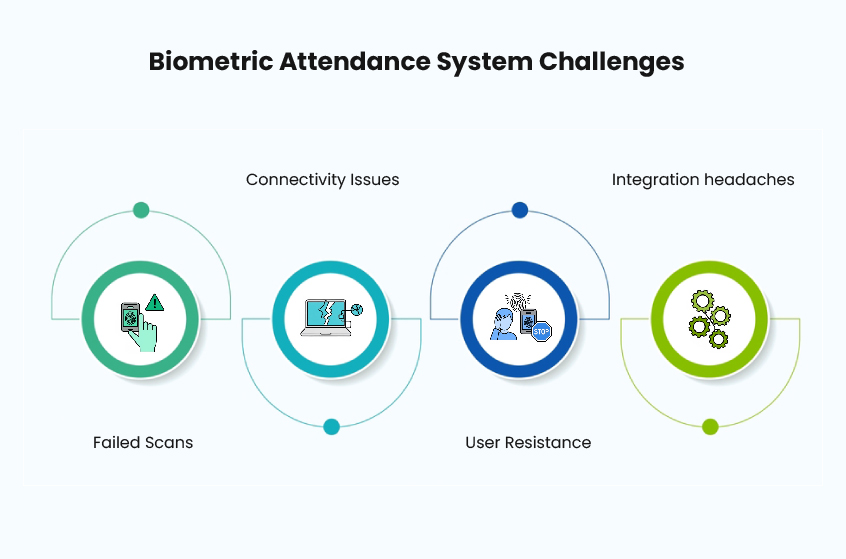 Biometric Attendance System Challenges

Connectivity Issues

Integration headaches

STOP

Failed Scans

User Resistance